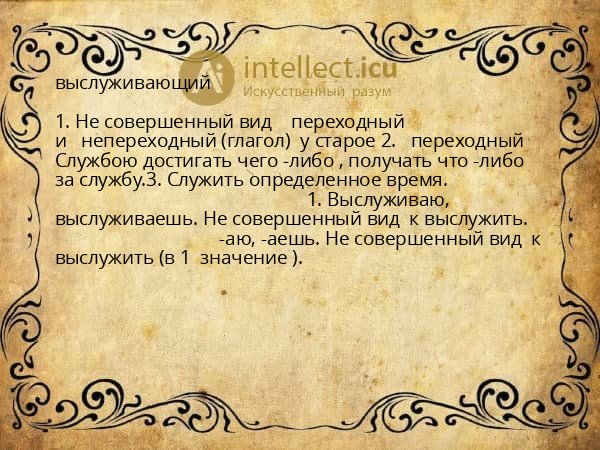 intellect.icu
Искусственный разум

выслуживающий

1. Не совершенный вид переходный и непереходный (глагол) у старое 2. переходный Службою достигать чего -либо , получать что -либо за службу.3. Служить определенное время.
1. Выслуживаю, выслуживаешь. Не совершенный вид к выслужить.
-аю, -аешь. Не совершенный вид к выслужить (в 1 значение ).